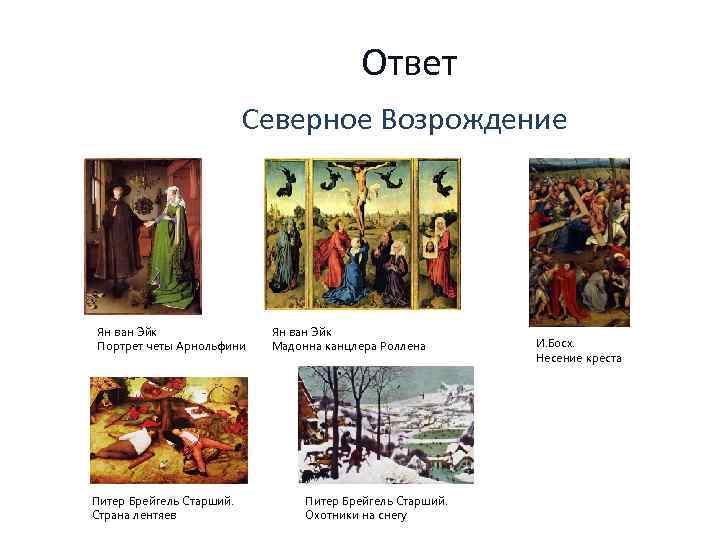 Ответ

Северное Возрождение

Ян ван Эйк
Портрет четы Арнольфини

Ян ван Эйк
Мадонна канцлера Роллена

И.Босх.
Несение креста

Питер Брейгель Старший.
Страна лентяев

Питер Брейгель Старший.
Охотники на снегу